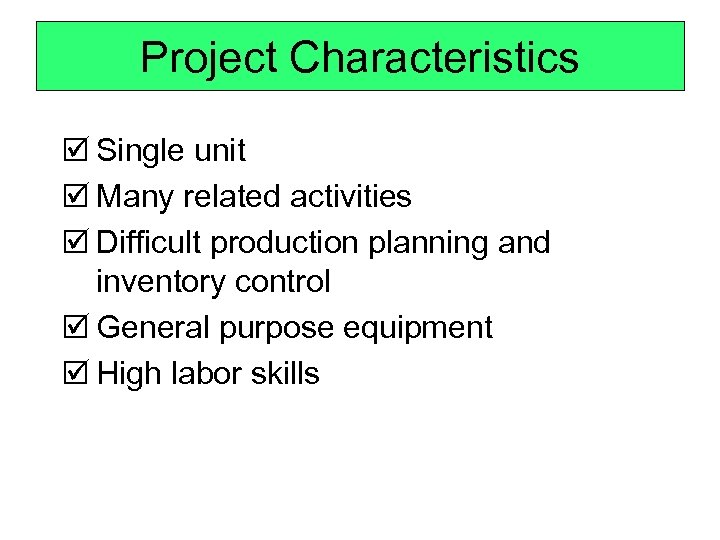 Project Characteristics

☑ Single unit
☑ Many related activities
☑ Difficult production planning and inventory control
☑ General purpose equipment
☑ High labor skills